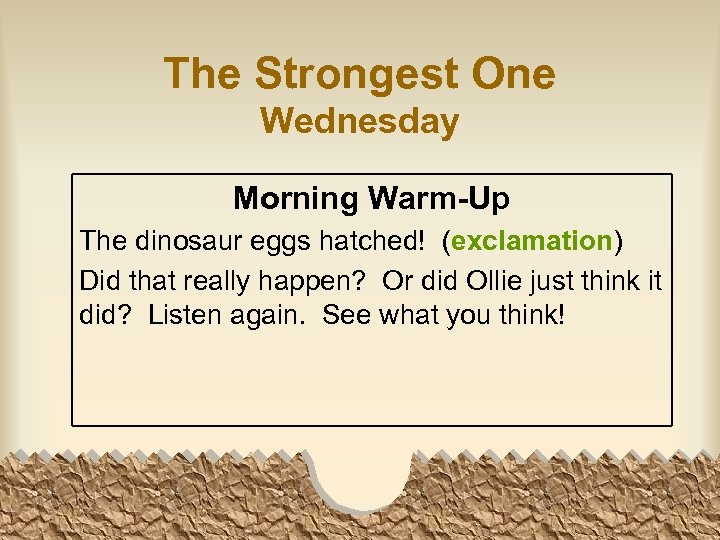 The Strongest One
Wednesday

Morning Warm-Up

The dinosaur eggs hatched! (exclamation)

Did that really happen? Or did Ollie just think it did? Listen again. See what you think!